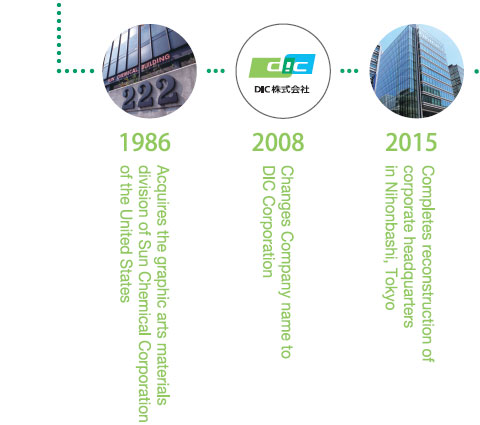 SUN CHEMICAL BUILDING
222

1986
Acquires the graphic arts materials division of Sun Chemical Corporation of the United States

DIC
DIC株式会社

2008
Changes Company name to DIC Corporation

2015
Completes reconstruction of corporate headquarters in Nihonbashi, Tokyo